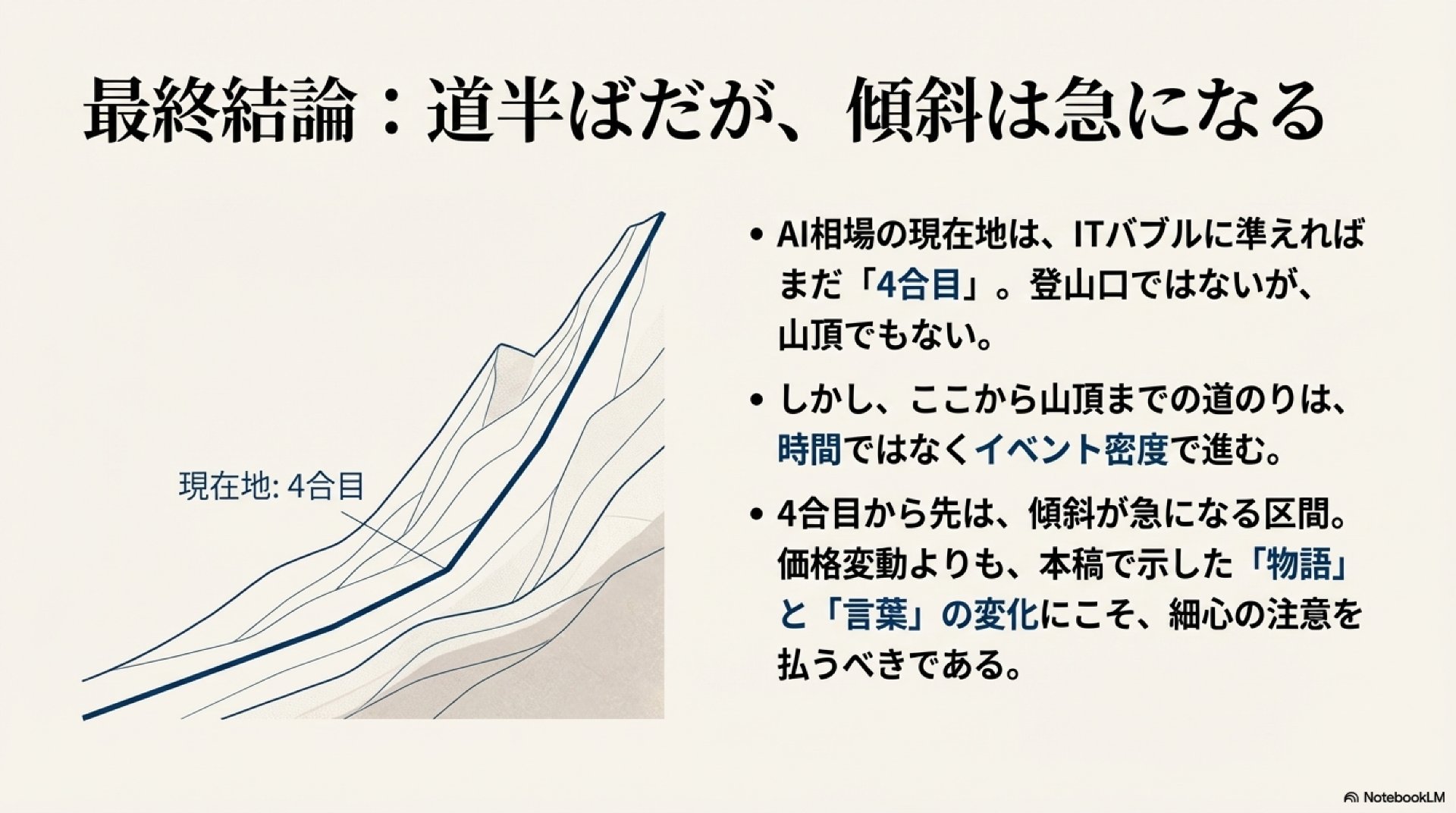 最終結論：道半ばだが、傾斜は急になる

現在地: 4合目

• AI相場の現在地は、ITバブルに準えればまだ「4合目」。登山口ではないが、山頂でもない。

• しかし、ここから山頂までの道のりは、時間ではなくイベント密度で進む。

• 4合目から先は、傾斜が急になる区間。価格変動よりも、本稿で示した「物語」と「言葉」の変化にこそ、細心の注意を払うべきである。

NotebookLM